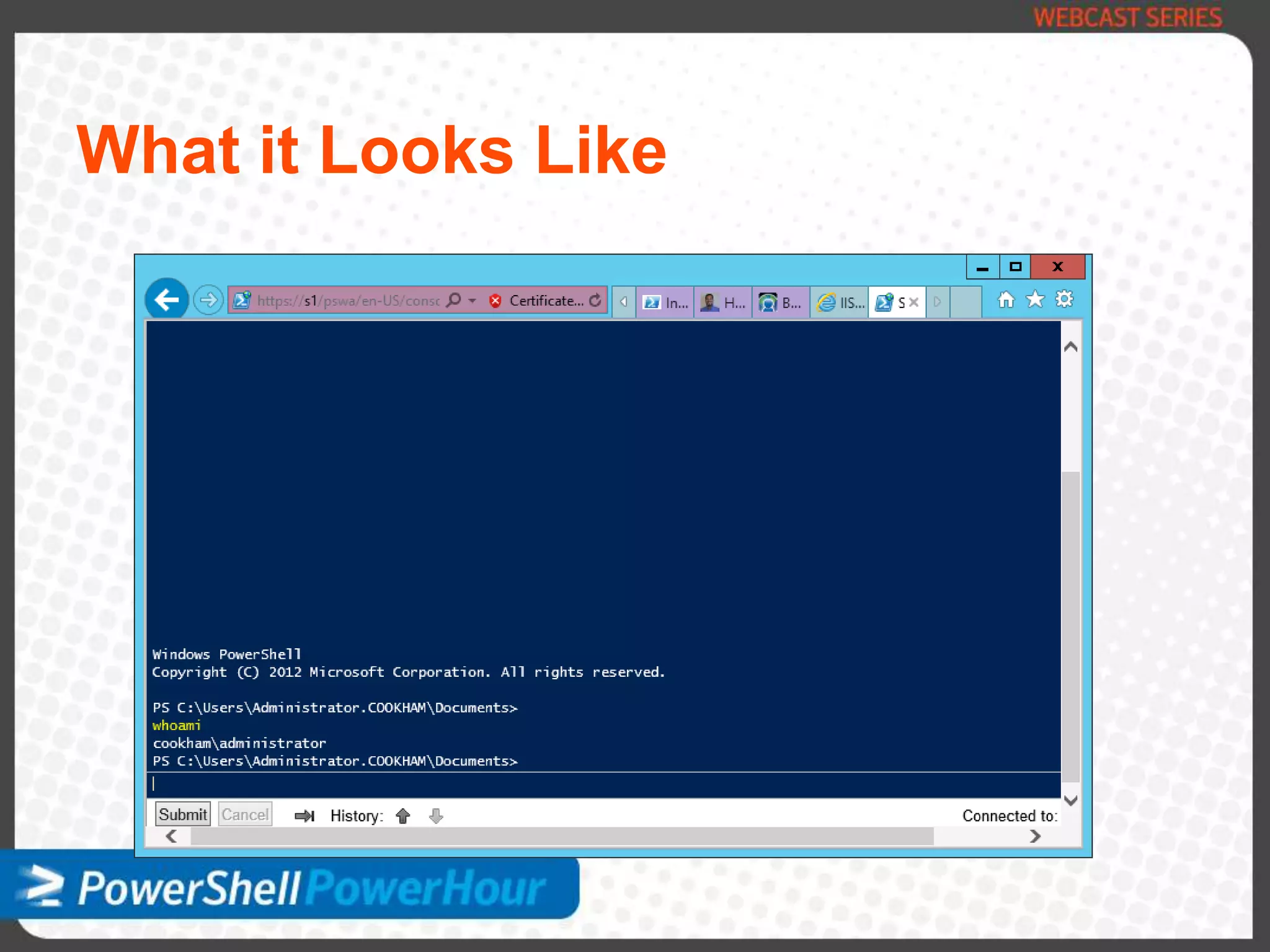 WEBCAST SERIES

What it Looks Like

https://s1/pswa/en-US/consc
Certificate...
In...
H...
B...
IIS...
S

Windows PowerShell
Copyright (C) 2012 Microsoft Corporation. All rights reserved.

PS C:\Users\Administrator.COOKHAM\Documents>
whoami
cookham\administrator
PS C:\Users\Administrator.COOKHAM\Documents>

Submit
Cancel
History:
Connected to:

PowerShell PowerHour